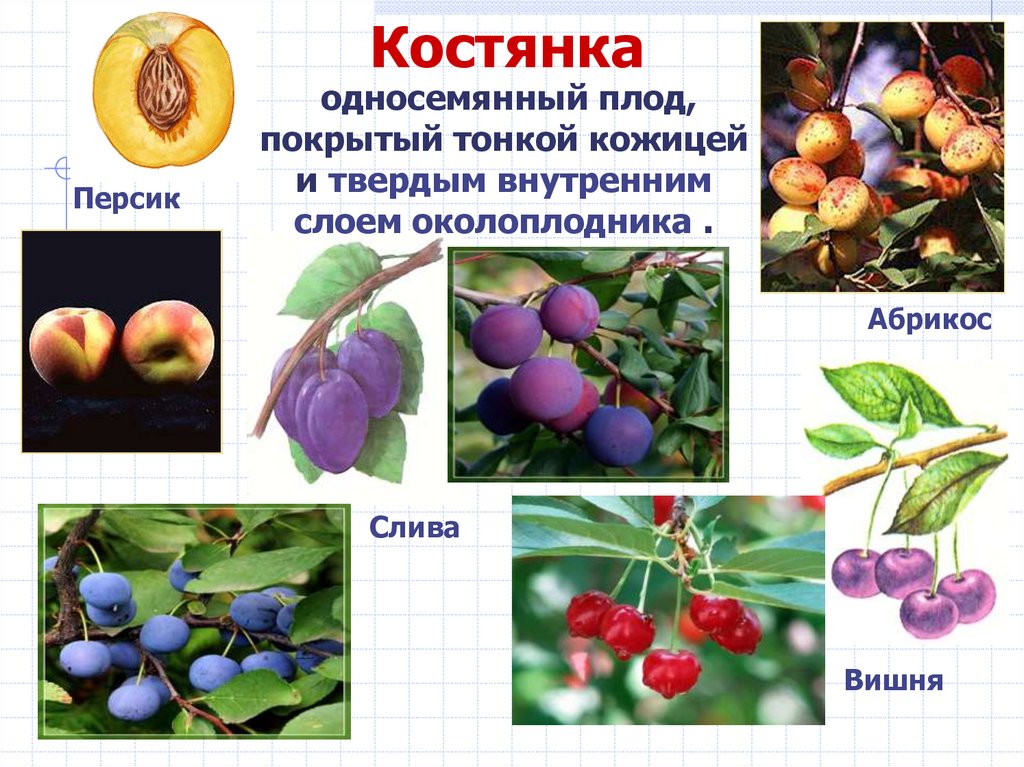 Костянка

односемянный плод, покрытый тонкой кожицей и твердым внутренним слоем околоплодника .

Персик

Абрикос

Слива

Вишня